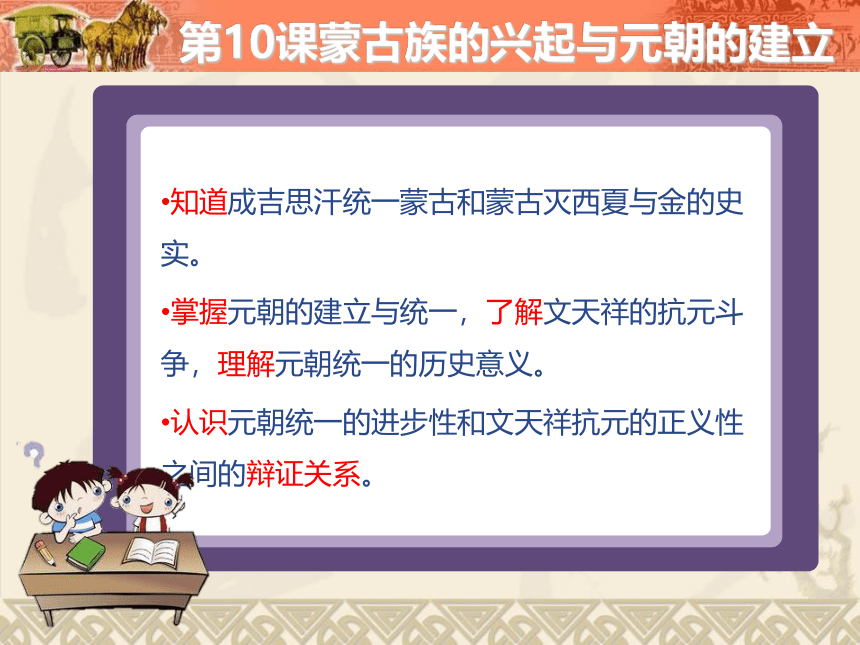 第10课蒙古族的兴起与元朝的建立

•知道成吉思汗统一蒙古和蒙古灭西夏与金的史实。

•掌握元朝的建立与统一，了解文天祥的抗元斗争，理解元朝统一的历史意义。

•认识元朝统一的进步性和文天祥抗元的正义性之间的辩证关系。